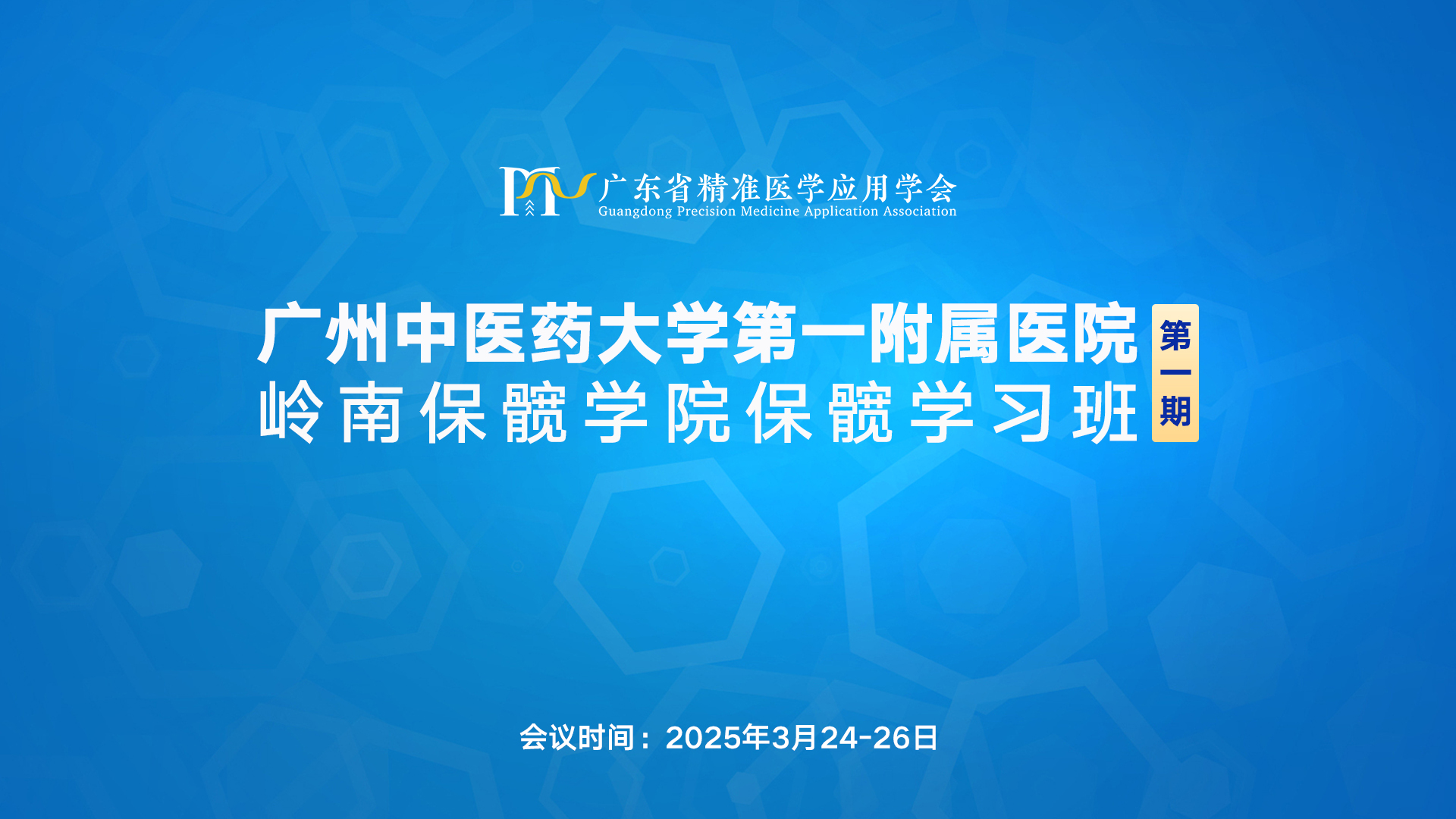 广东省精准医学应用学会
Guangdong Precision Medicine Application Association

广州中医药大学第一附属医院
岭南保髋学院保髋学习班

第一期

会议时间：2025年3月24-26日